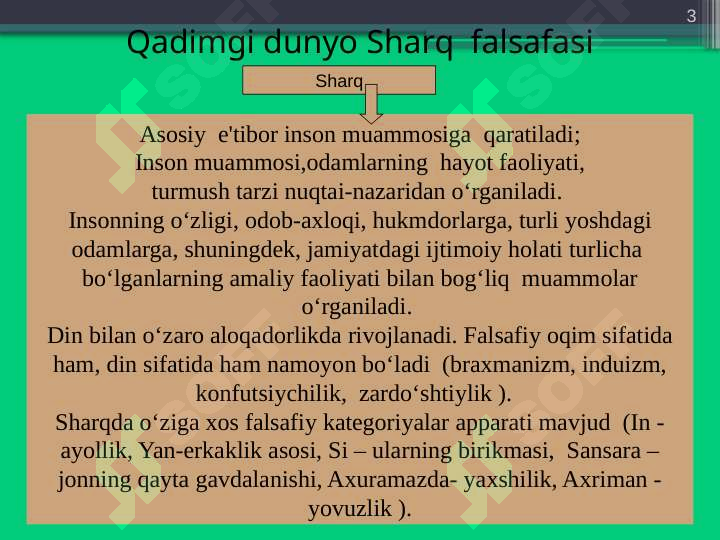 3

Qadimgi dunyo Sharq falsafasi

Sharq

Asosiy e'tibor inson muammosiga qaratiladi;
Inson muammosi,odamlarning hayot faoliyati, turmush tarzi nuqtai-nazaridan o‘rganiladi.
Insonning o‘zligi, odob-axloqi, hukmdorlarga, turli yoshdagi odamlarga, shuningdek, jamiyatdagi ijtimoiy holati turlicha bo‘lganlarning amaliy faoliyati bilan bog‘liq muammolar o‘rganiladi.
Din bilan o‘zaro aloqadorlikda rivojlanadi. Falsafiy oqim sifatida ham, din sifatida ham namoyon bo‘ladi (braxmanizm, induizm, konfutsiychilik, zardo‘shtiylik ).
Sharqda o‘ziga xos falsafiy kategoriyalar apparati mavjud (In - ayollik, Yan-erkaklik asosi, Si – ularning birikmasi, Sansara – jonning qayta gavdalanishi, Axuramazda- yaxshilik, Axriman - yovuzlik ).